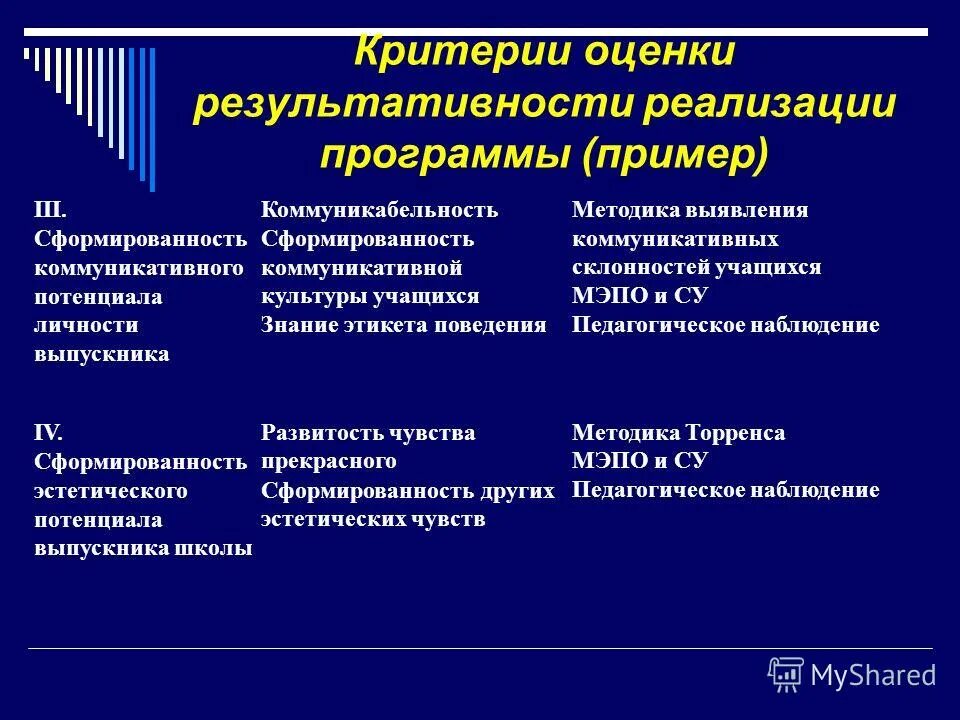 Критерии оценки результативности реализации программы (пример)

| | | |
|---|---|---|
| III. Сформированность коммуникативного потенциала личности выпускника | Коммуникабельность Сформированность коммуникативной культуры учащихся Знание этикета поведения | Методика выявления коммуникативных склонностей учащихся МЭПО и СУ Педагогическое наблюдение |
| IV. Сформированность эстетического потенциала выпускника школы | Развитость чувства прекрасного Сформированность других эстетических чувств | Методика Торренса МЭПО и СУ Педагогическое наблюдение |

MyShared